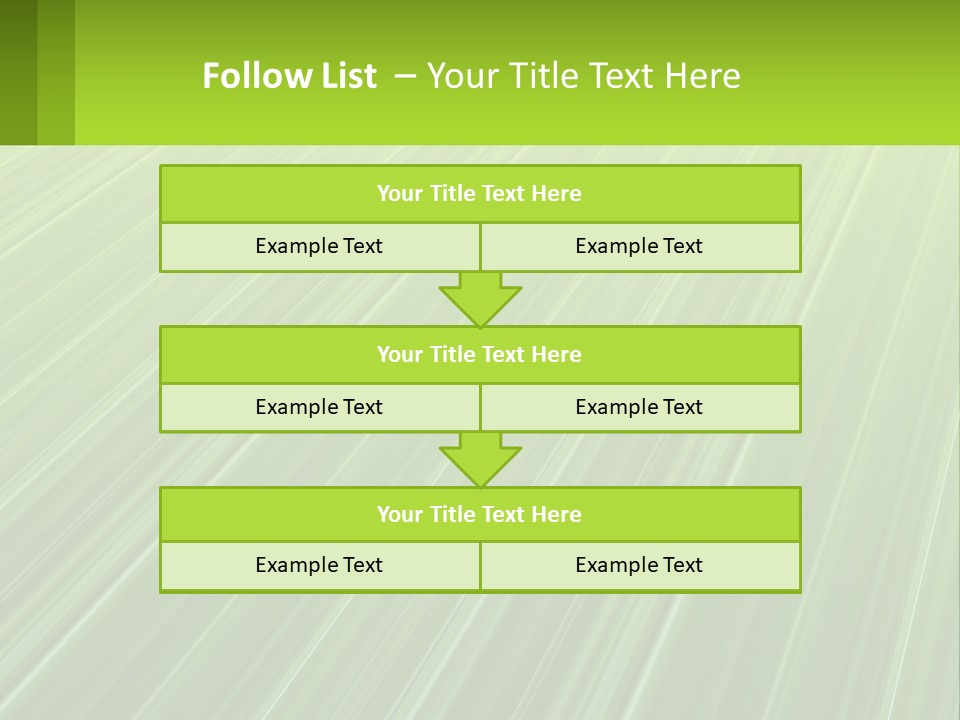 Follow List – Your Title Text Here

Your Title Text Here

Example Text

Example Text

Your Title Text Here

Example Text

Example Text

Your Title Text Here

Example Text

Example Text